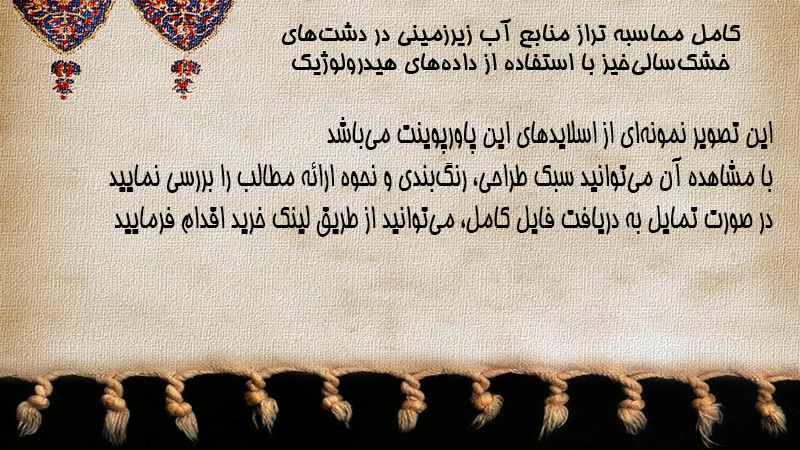 کامل محاسبه تراز منابع آب زیرزمینی در دشت‌های خشک‌سالی‌خیز با استفاده از داده‌های هیدرولوژیک

این تصویر نمونه‌ای از اسلایدهای این پاورپوینت می‌باشد
با مشاهده آن می‌توانید سبک طراحی، رنگ‌بندی و نحوه ارائه مطالب را بررسی نمایید
در صورت تمایل به دریافت فایل کامل، می‌توانید از طریق لینک خرید اقدام فرمایید